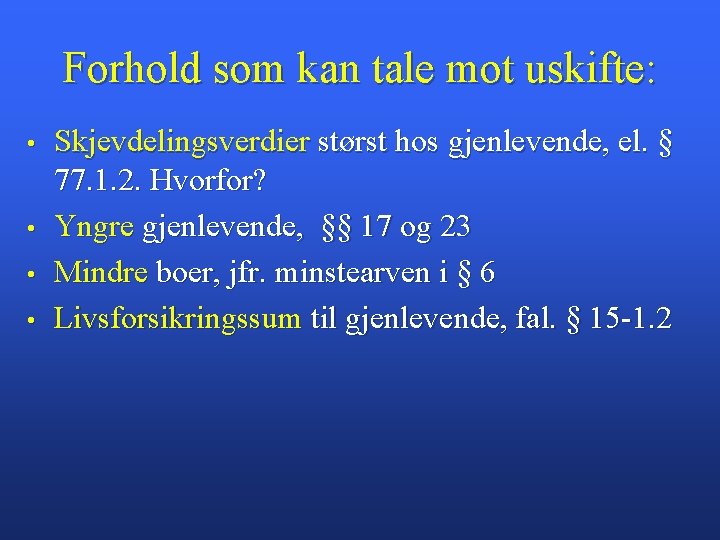 Forhold som kan tale mot uskifte:

• Skjevdelingsverdier størst hos gjenlevende, el. § 77.1.2. Hvorfor?
• Yngre gjenlevende, §§ 17 og 23
• Mindre boer, jfr. minstearven i § 6
• Livsforsikringssum til gjenlevende, fal. § 15-1.2